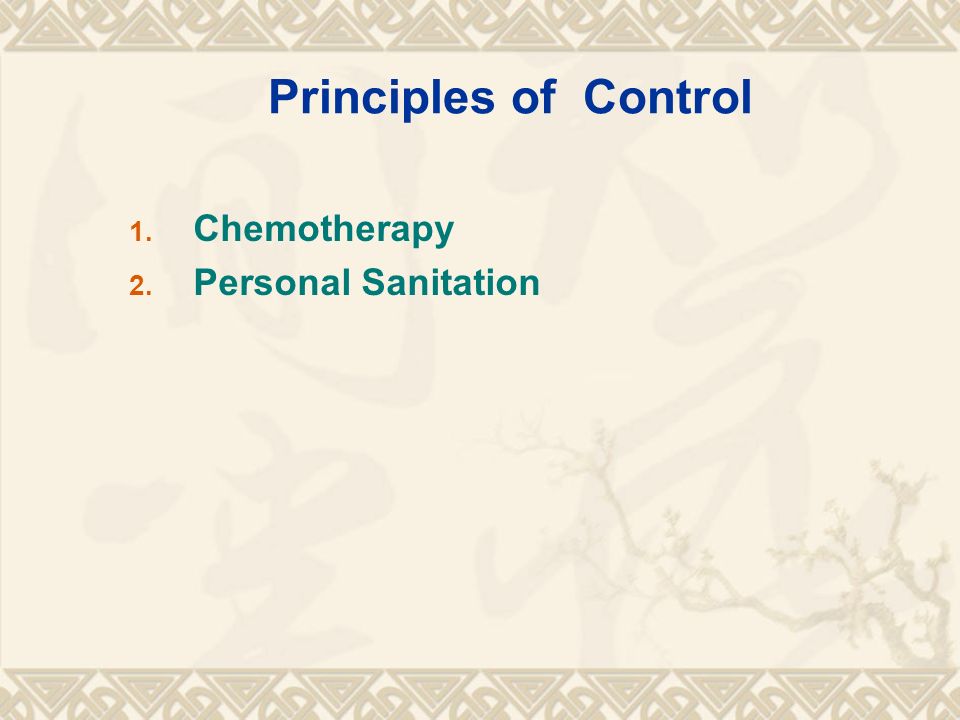 Principles of Control

1. Chemotherapy
2. Personal Sanitation